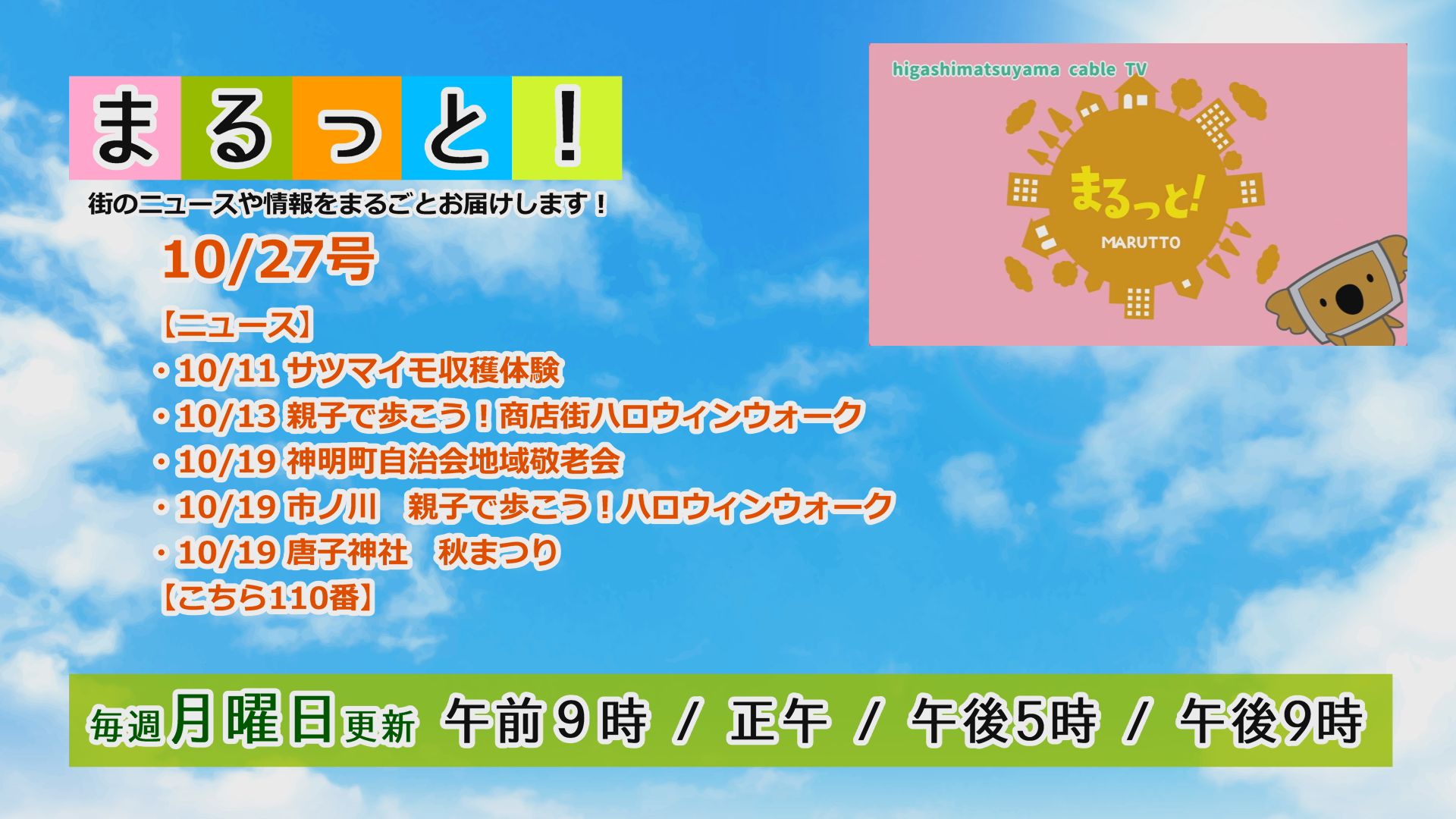 まるっと！

街のニュースや情報をまるごとお届けします！

10/27号

【ニュース】
・10/11 サツマイモ収穫体験
・10/13 親子で歩こう！商店街ハロウィンウォーク
・10/19 神明町自治会地域敬老会
・10/19 市ノ川　親子で歩こう！ハロウィンウォーク
・10/19 唐子神社　秋まつり
【こちら110番】

higashimatsuyama cable TV
まるっと！
MARUTTO

毎週月曜日更新　午前９時 / 正午 / 午後5時 / 午後9時